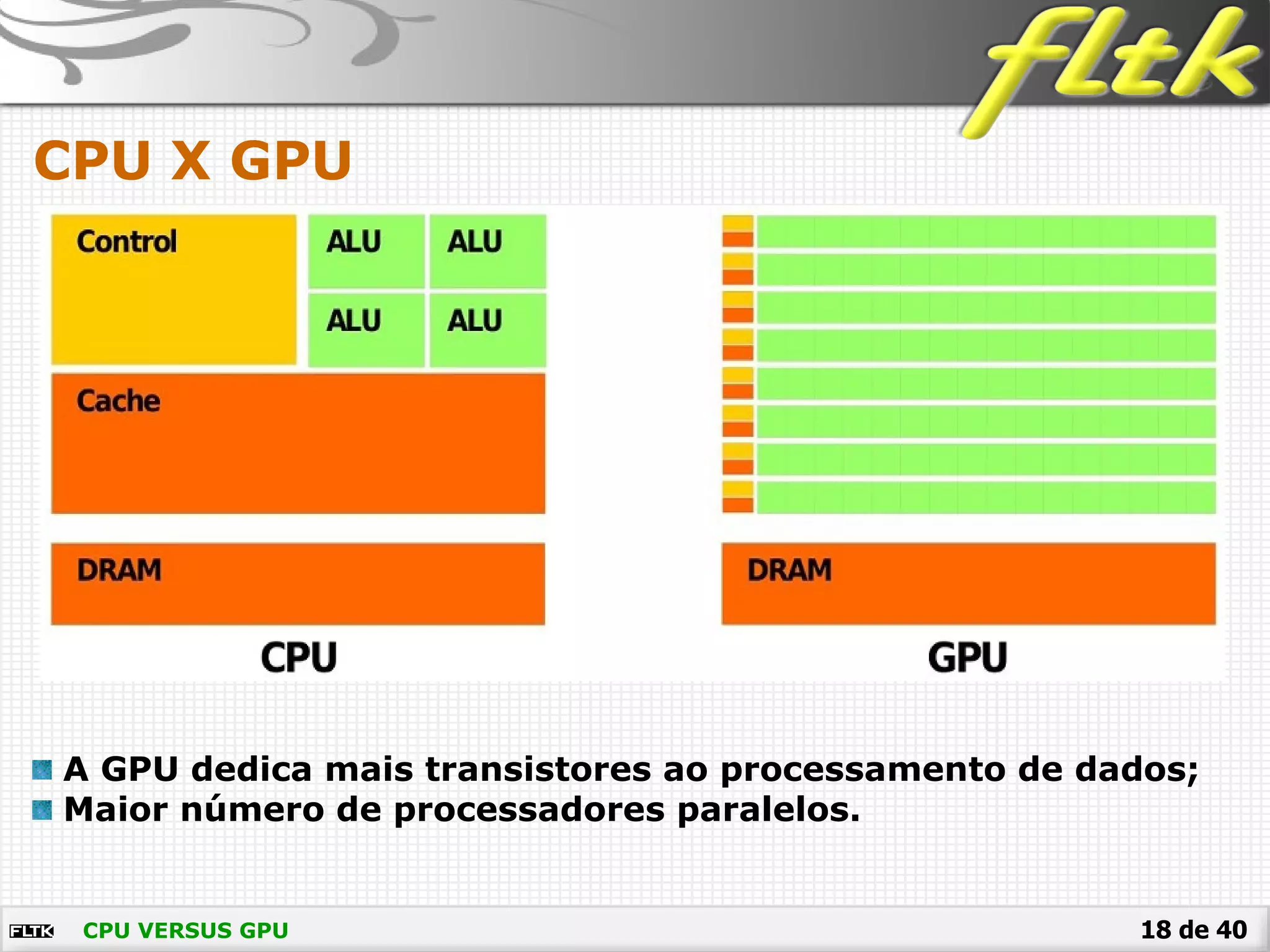 fltk

CPU X GPU

Control

ALU

ALU

ALU

ALU

Cache

DRAM

CPU

DRAM

GPU

A GPU dedica mais transistores ao processamento de dados;
Maior número de processadores paralelos.

FLTK CPU VERSUS GPU 18 de 40